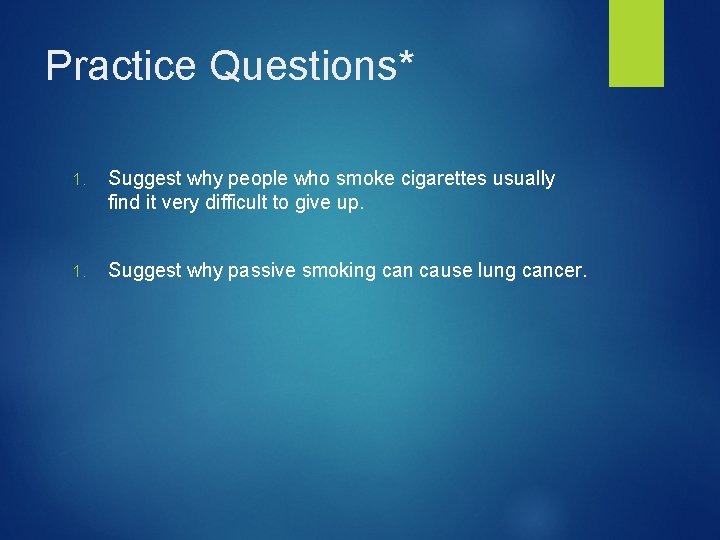 Practice Questions*

1. Suggest why people who smoke cigarettes usually find it very difficult to give up.

1. Suggest why passive smoking can cause lung cancer.